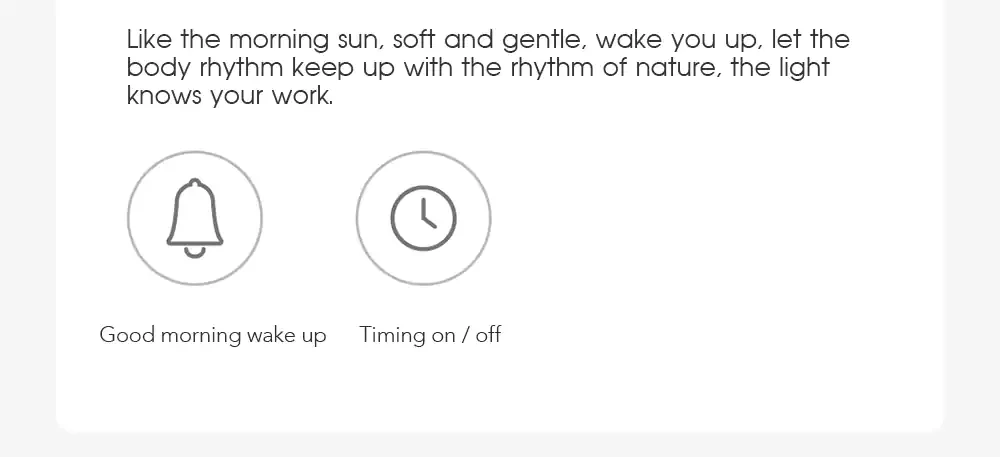 Like the morning sun, soft and gentle, wake you up, let the body rhythm keep up with the rhythm of nature, the light knows your work.

Good morning wake up

Timing on / off